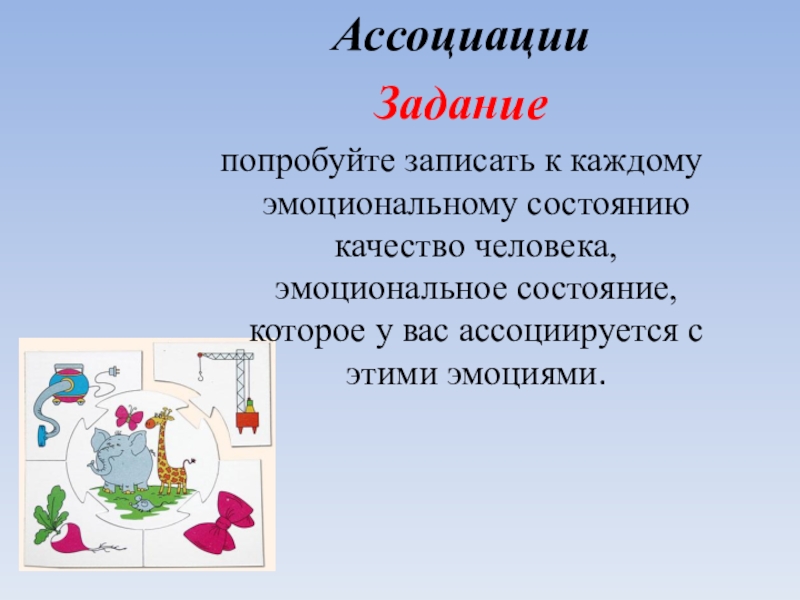 Ассоциации

Задание

попробуйте записать к каждому эмоциональному состоянию качество человека, эмоциональное состояние, которое у вас ассоциируется с этими эмоциями.